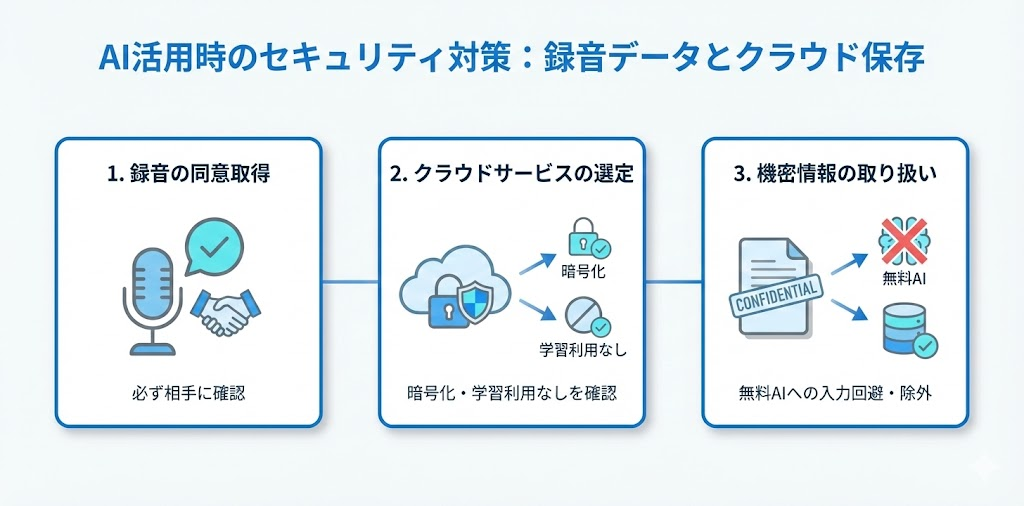 AI活用時のセキュリティ対策：録音データとクラウド保存

1. 録音の同意取得

必ず相手に確認

2. クラウドサービスの選定

暗号化

学習利用なし

暗号化・学習利用なしを確認

3. 機密情報の取り扱い

CONFIDENTIAL

無料AI

無料AIへの入力回避・除外